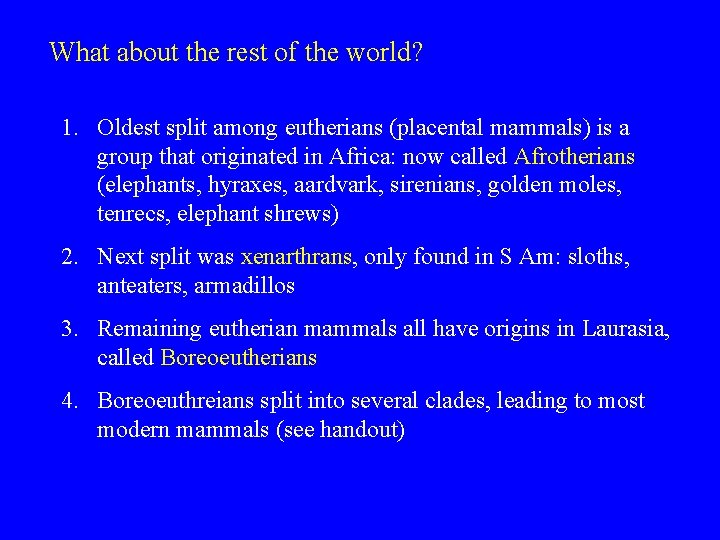 What about the rest of the world?

1. Oldest split among eutherians (placental mammals) is a group that originated in Africa: now called Afrotherians (elephants, hyraxes, aardvark, sirenians, golden moles, tenrecs, elephant shrews)

2. Next split was xenarthrans, only found in S Am: sloths, anteaters, armadillos

3. Remaining eutherian mammals all have origins in Laurasia, called Boreoeutherians

4. Boreoeuthreians split into several clades, leading to most modern mammals (see handout)